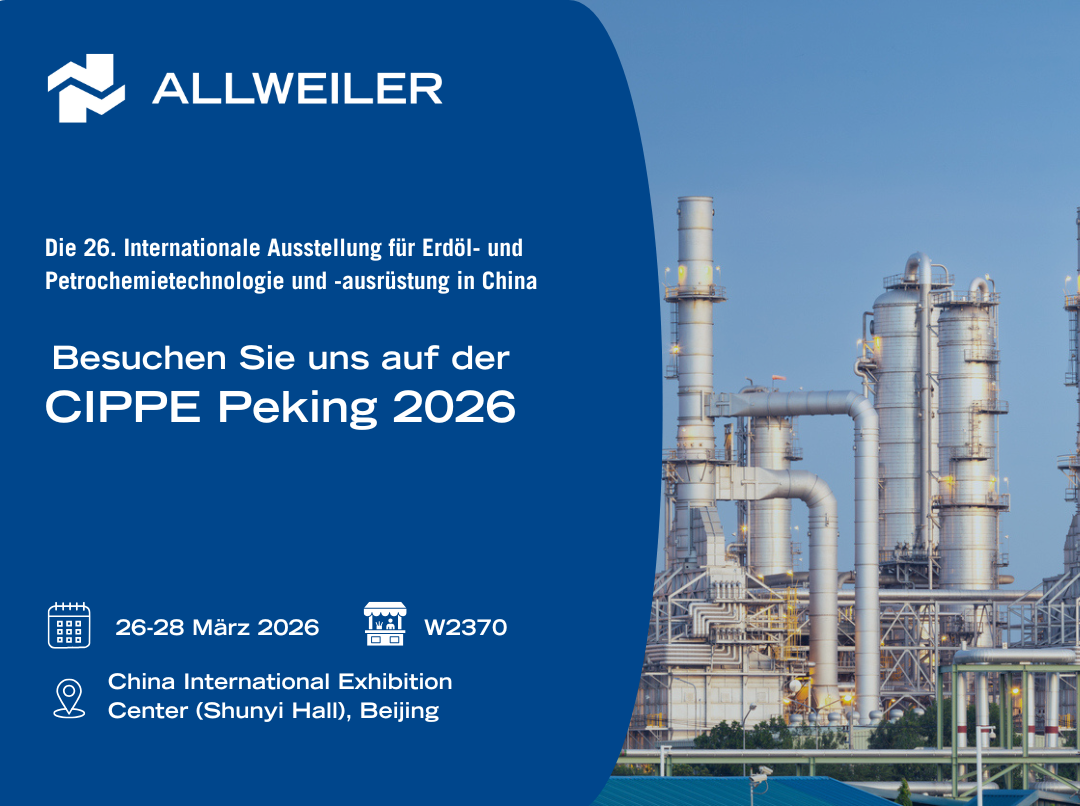 ALLWEILER

Die 26. Internationale Ausstellung für Erdöl- und Petrochemietechnologie und -ausrüstung in China

Besuchen Sie uns auf der
CIPPE Peking 2026

26-28 März 2026

W2370

China International Exhibition Center (Shunyi Hall), Beijing